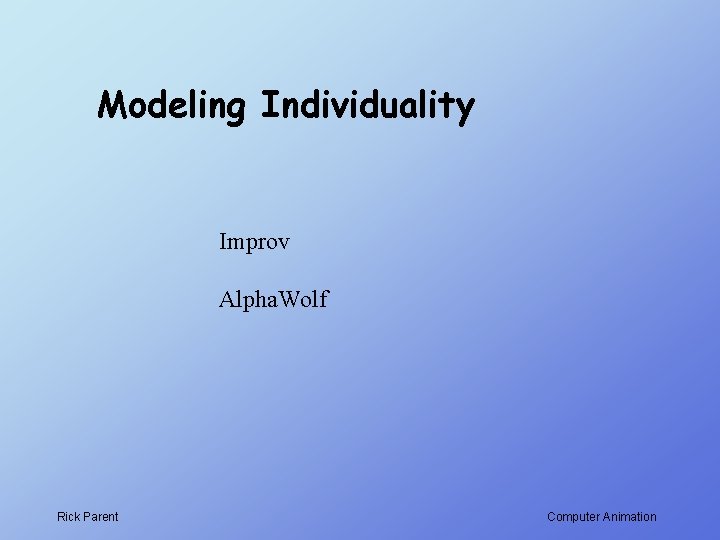 Modeling Individuality

Improv

AlphaWolf

Rick Parent

Computer Animation